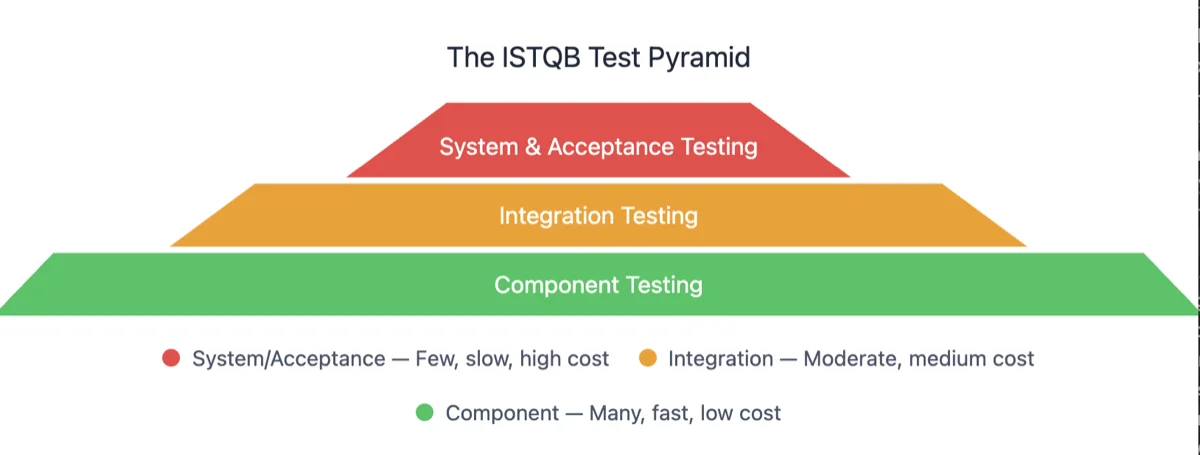 The ISTQB Test Pyramid

System & Acceptance Testing

Integration Testing

Component Testing

System/Acceptance — Few, slow, high cost

Integration — Moderate, medium cost

Component — Many, fast, low cost